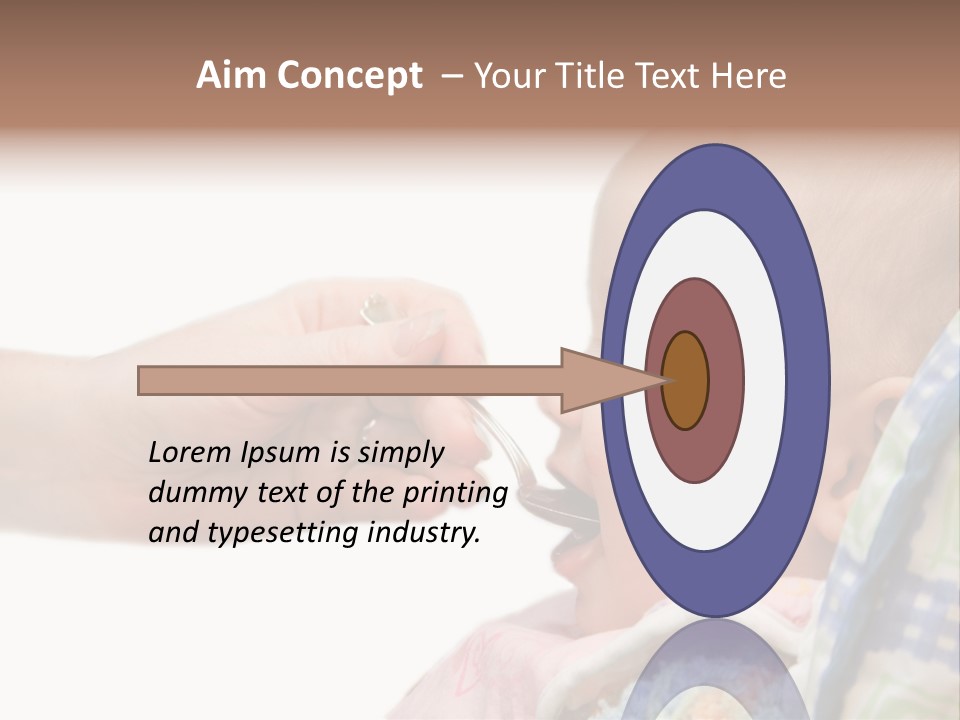 Aim Concept – Your Title Text Here

Lorem Ipsum is simply dummy text of the printing and typesetting industry.